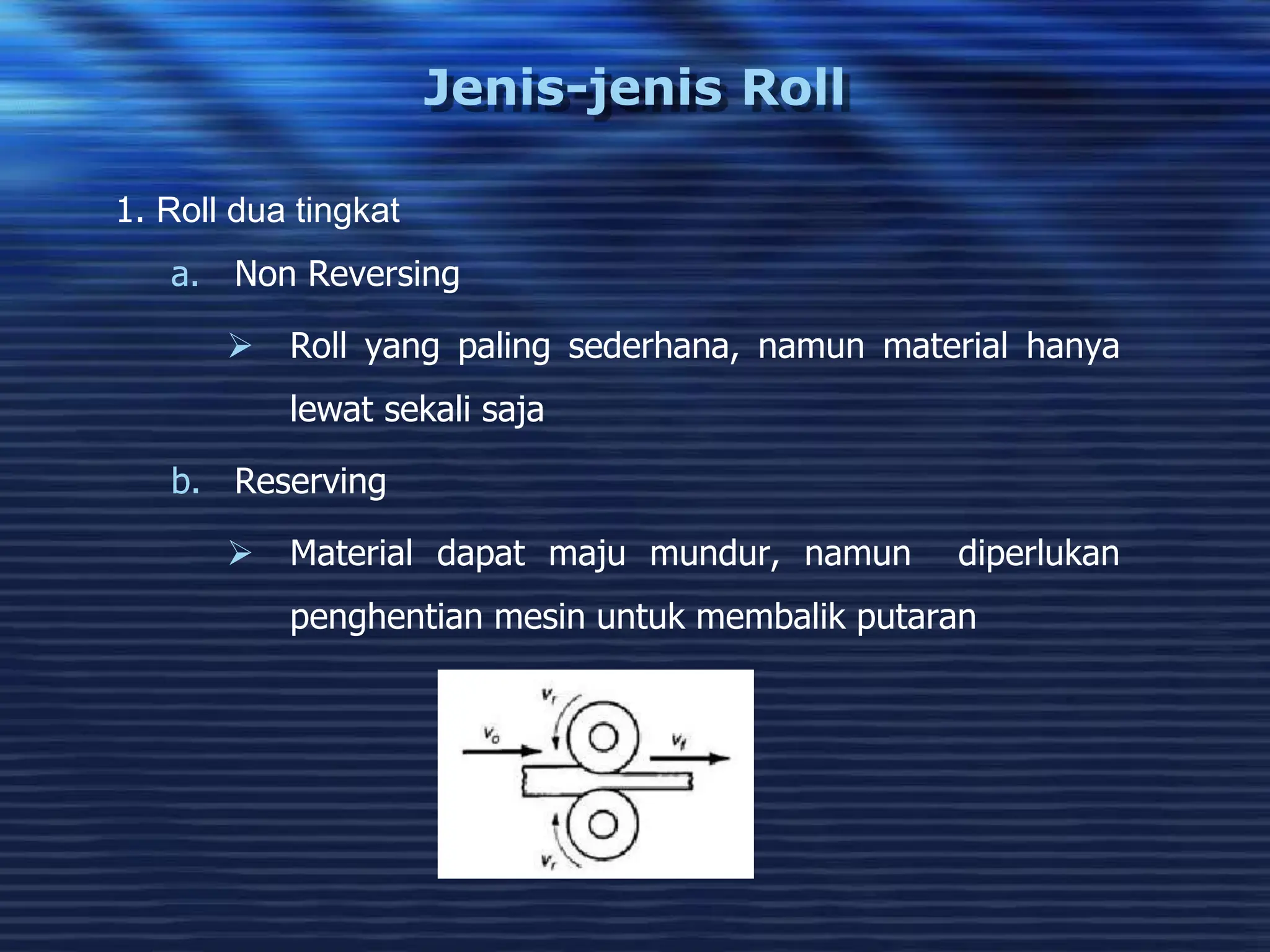 Jenis-jenis Roll

1. Roll dua tingkat

a. Non Reversing

➢ Roll yang paling sederhana, namun material hanya lewat sekali saja

b. Reserving

➢ Material dapat maju mundur, namun diperlukan penghentian mesin untuk membalik putaran

$v_r$

$v_o$

$v_f$

$v_r$